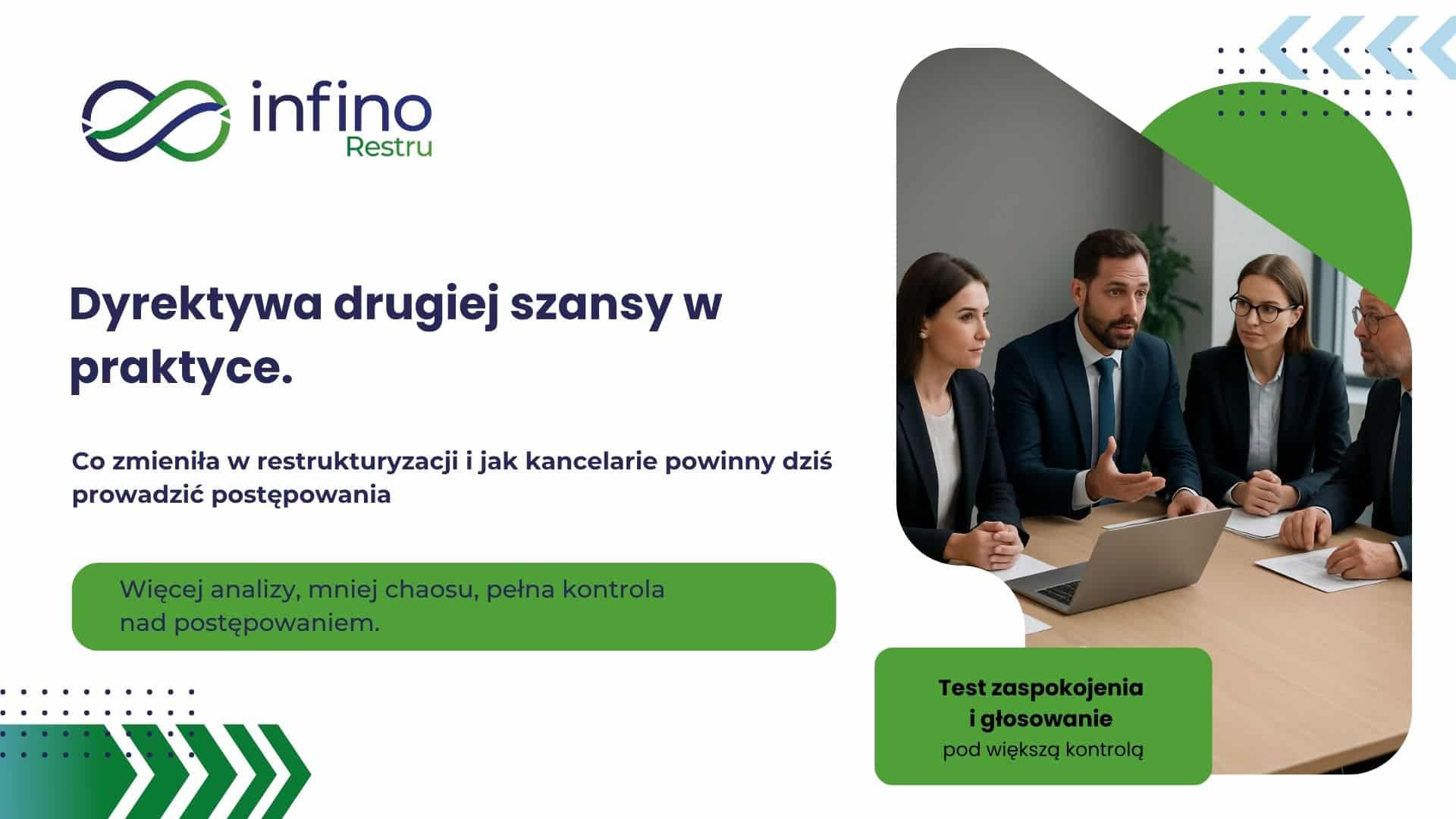 infino
Restru

Dyrektywa drugiej szansy w praktyce.

Co zmieniła w restrukturyzacji i jak kancelarie powinny dziś prowadzić postępowania

Więcej analizy, mniej chaosu, pełna kontrola nad postępowaniem.

Test zaspokojenia i głosowanie
pod większą kontrolą